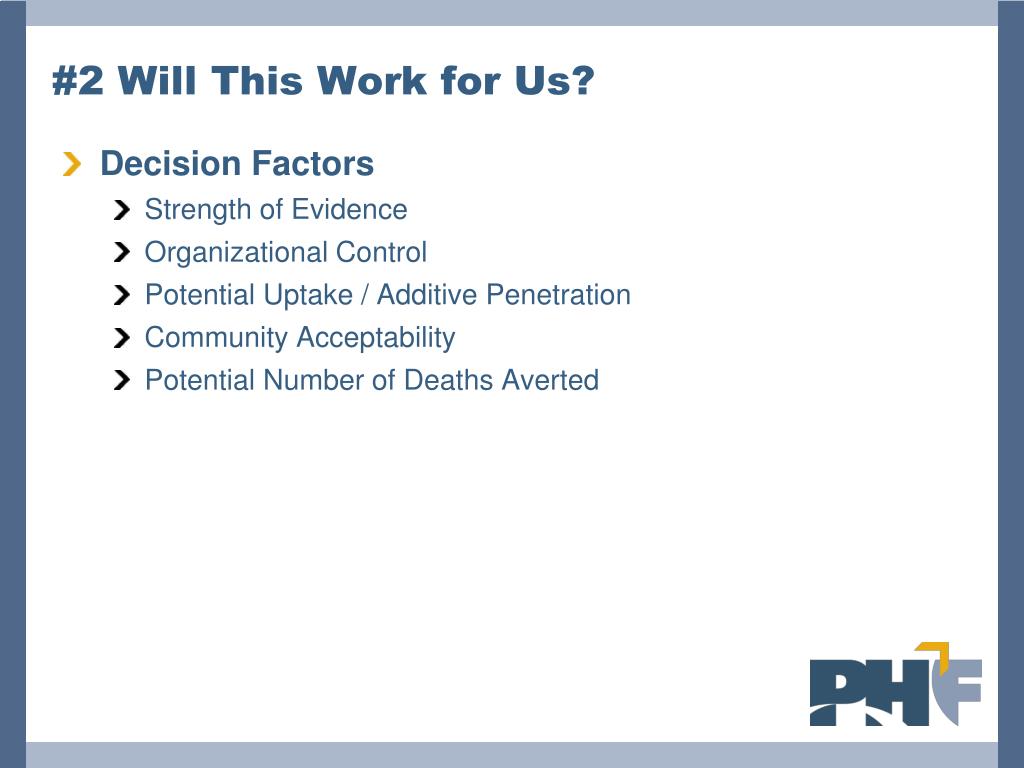 #2 Will This Work for Us?

Decision Factors

Strength of Evidence

Organizational Control

Potential Uptake / Additive Penetration

Community Acceptability

Potential Number of Deaths Averted

PHF